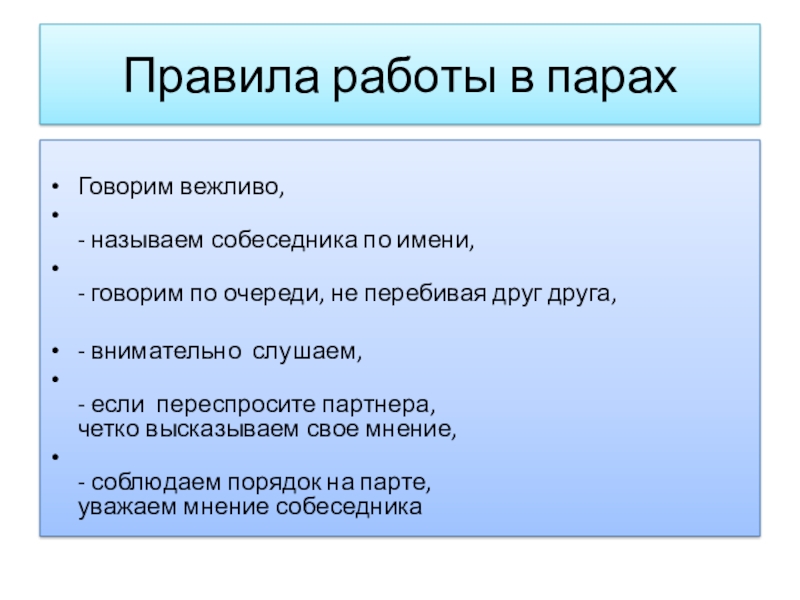 Правила работы в парах

• Говорим вежливо,
•
- называем собеседника по имени,
•
- говорим по очереди, не перебивая друг друга,

• - внимательно слушаем,
•
- если переспросите партнера,
четко высказываем свое мнение,
•
- соблюдаем порядок на парте,
уважаем мнение собеседника